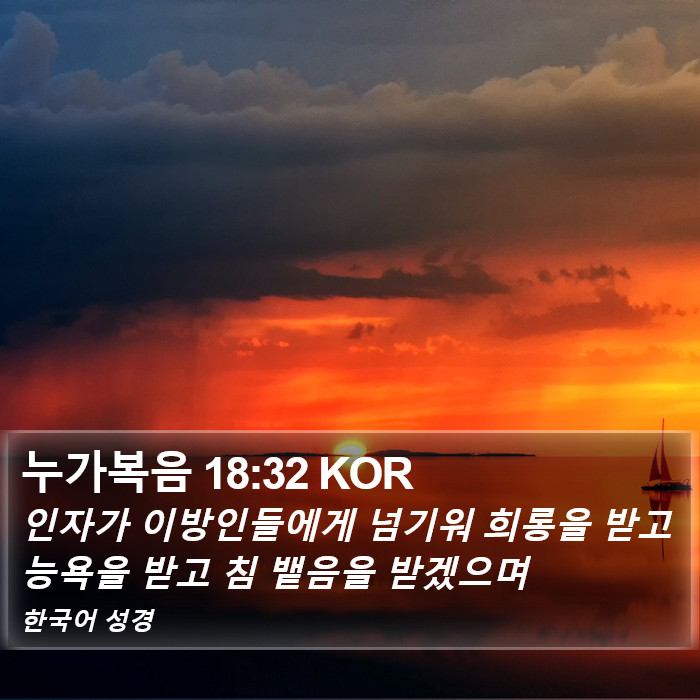 누가복음 18:32 KOR

인자가 이방인들에게 넘기워 희롱을 받고 능욕을 받고 침 뱉음을 받겠으며

한국어 성경